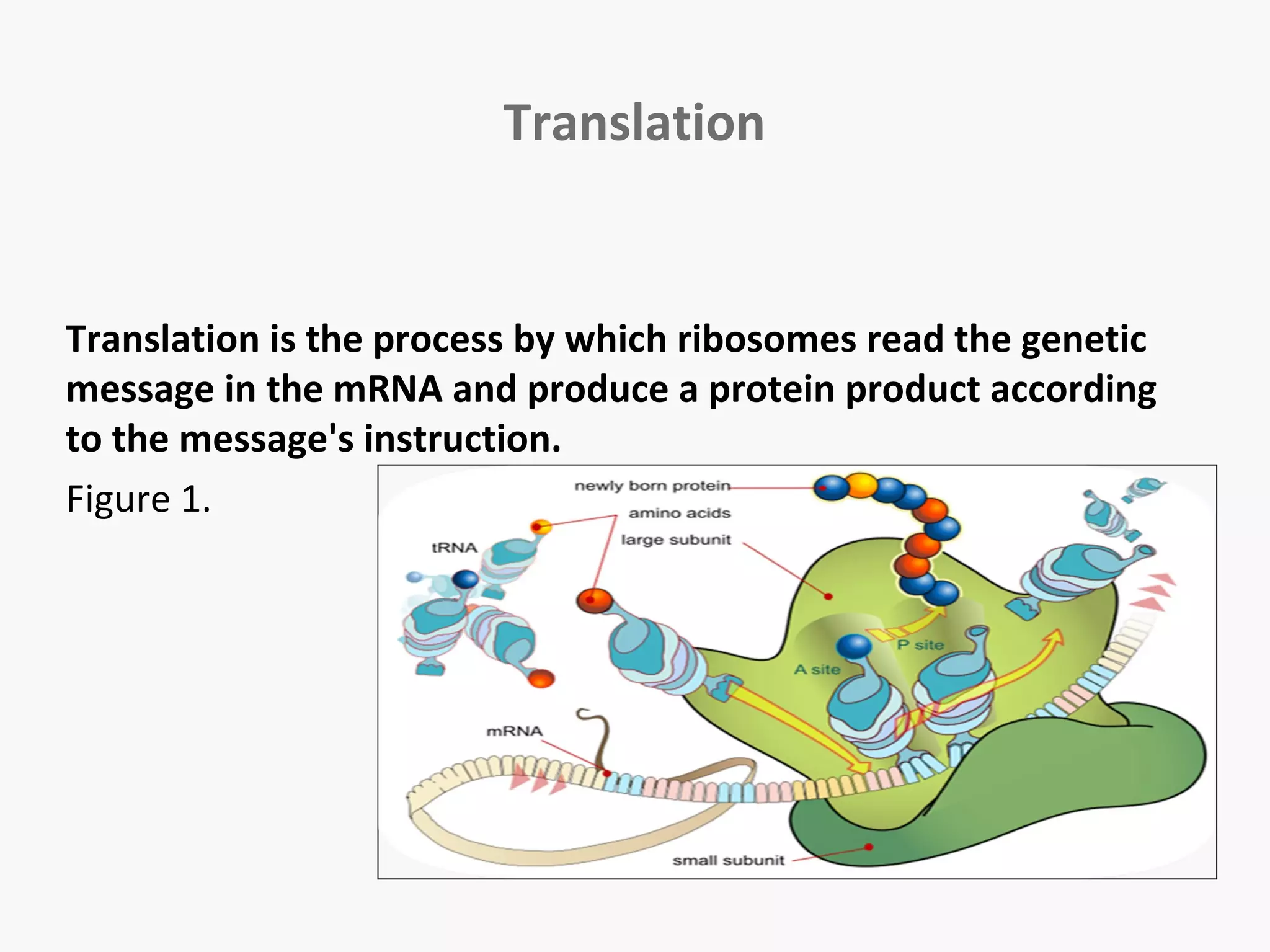 Translation

Translation is the process by which ribosomes read the genetic message in the mRNA and produce a protein product according to the message's instruction.

Figure 1.

newly born protein
amino acids
large subunit
tRNA
P site
A site
mRNA
small subunit